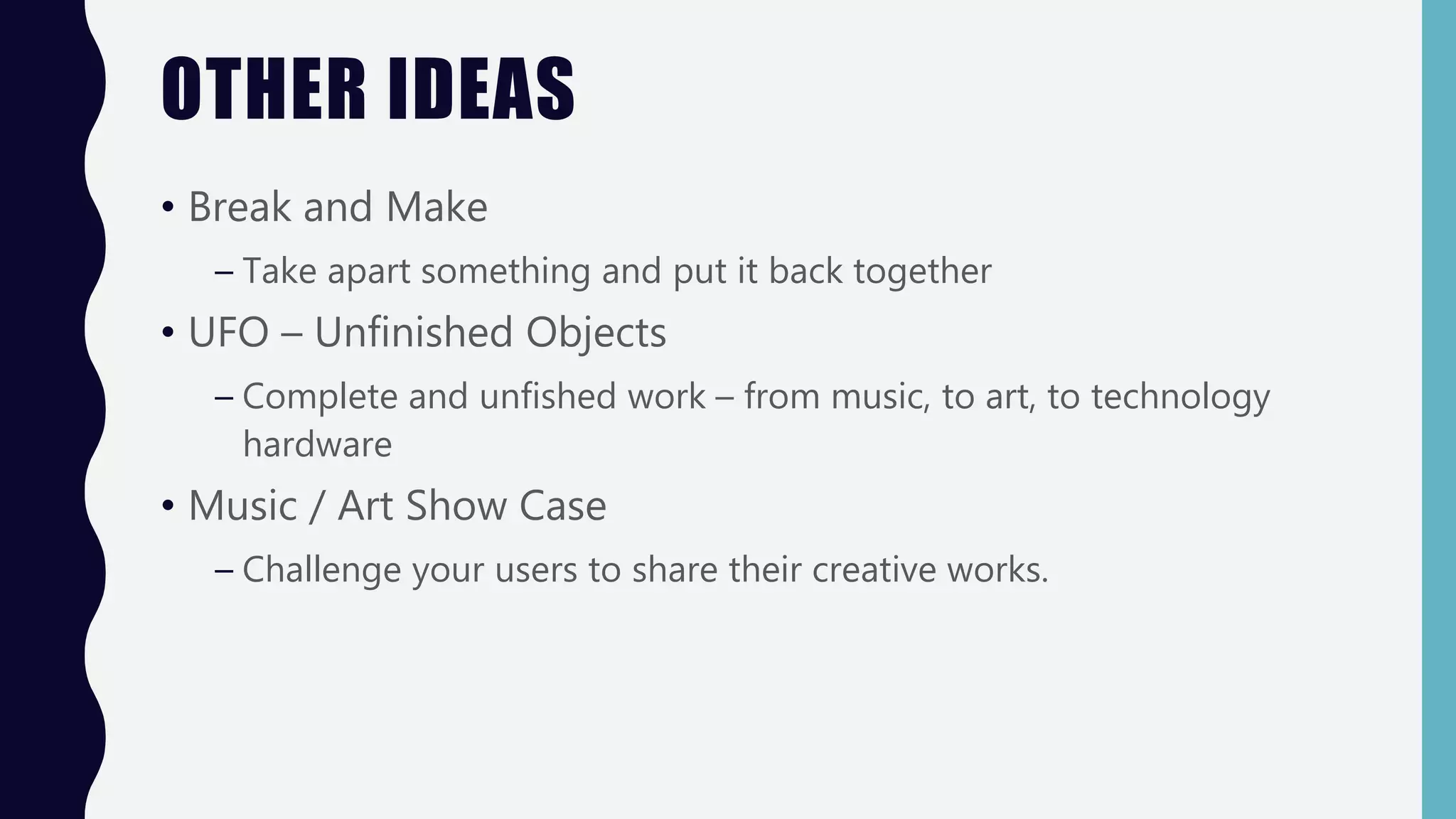 OTHER IDEAS

• Break and Make
– Take apart something and put it back together

• UFO – Unfinished Objects
– Complete and unfished work – from music, to art, to technology hardware

• Music / Art Show Case
– Challenge your users to share their creative works.